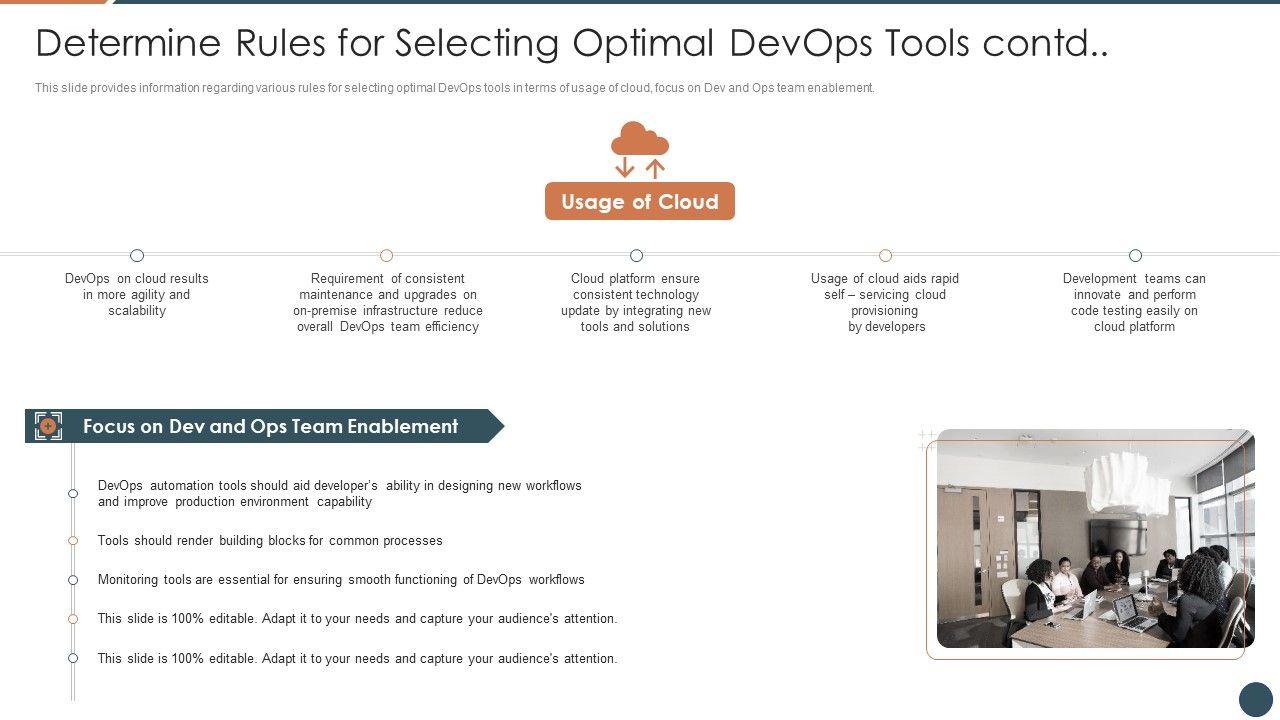 Determine Rules for Selecting Optimal DevOps Tools contd..

This slide provides information regarding various rules for selecting optimal DevOps tools in terms of usage of cloud, focus on Dev and Ops team enablement.

Usage of Cloud

DevOps on cloud results in more agility and scalability

Requirement of consistent maintenance and upgrades on on-premise infrastructure reduce overall DevOps team efficiency

Cloud platform ensure consistent technology update by integrating new tools and solutions

Usage of cloud aids rapid self – servicing cloud provisioning by developers

Development teams can innovate and perform code testing easily on cloud platform

Focus on Dev and Ops Team Enablement

DevOps automation tools should aid developer's ability in designing new workflows and improve production environment capability

Tools should render building blocks for common processes

Monitoring tools are essential for ensuring smooth functioning of DevOps workflows

This slide is 100% editable. Adapt it to your needs and capture your audience's attention.

This slide is 100% editable. Adapt it to your needs and capture your audience's attention.